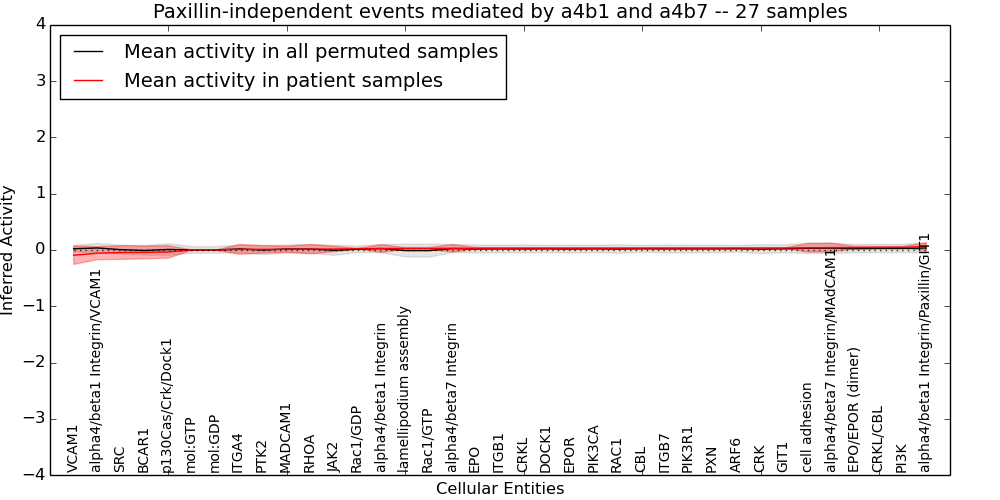 Paxillin-independent events mediated by a4b1 and a4b7 -- 27 samples

Mean activity in all permuted samples
Mean activity in patient samples

Inferred Activity

4
3
2
1
0
−1
−2
−3
−4

VCAM1
alpha4/beta1 Integrin/VCAM1
SRC
BCAR1
p130Cas/Crk/Dock1
mol:GTP
mol:GDP
ITGA4
PTK2
MADCAM1
RHOA
JAK2
Rac1/GDP
alpha4/beta1 Integrin
lamellipodium assembly
Rac1/GTP
alpha4/beta7 Integrin
EPO
ITGB1
CRKL
DOCK1
EPOR
PIK3CA
RAC1
CBL
ITGB7
PIK3R1
PXN
ARF6
CRK
GIT1
cell adhesion
alpha4/beta7 Integrin/MAdCAM1
EPO/EPOR (dimer)
CRKL/CBL
PI3K
alpha4/beta1 Integrin/Paxillin/GIT1

Cellular Entities